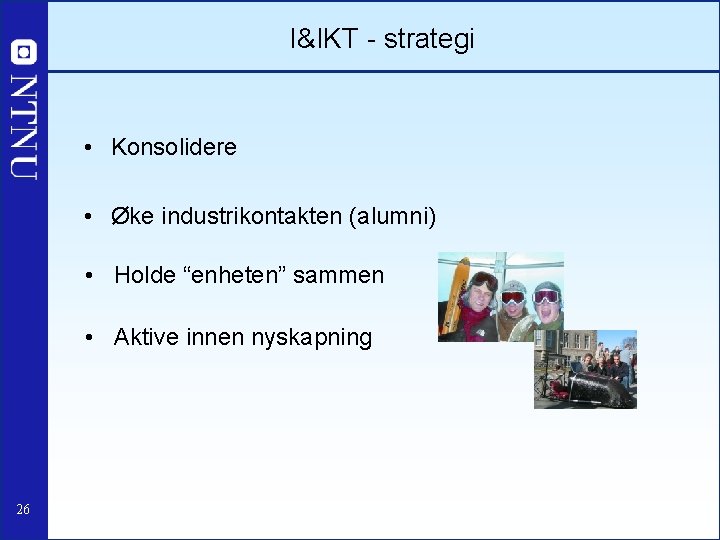 NTNU

I&IKT - strategi

• Konsolidere

• Øke industrikontakten (alumni)

• Holde “enheten” sammen

• Aktive innen nyskapning

26